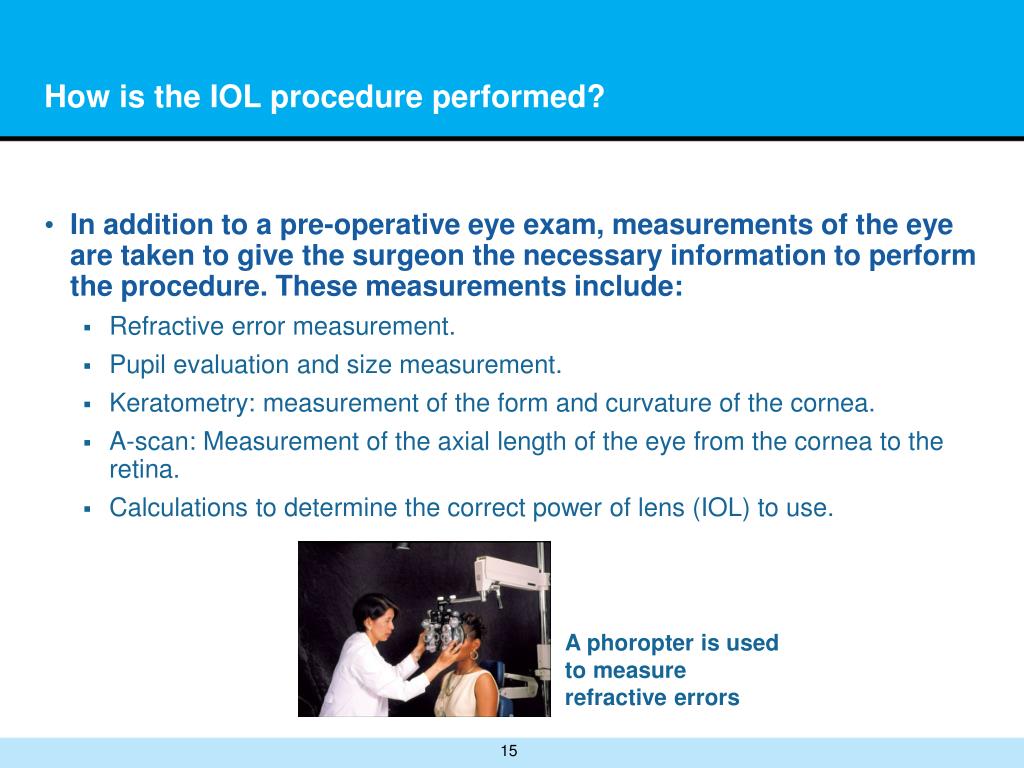 How is the IOL procedure performed?

• In addition to a pre-operative eye exam, measurements of the eye are taken to give the surgeon the necessary information to perform the procedure. These measurements include:
▪ Refractive error measurement.
▪ Pupil evaluation and size measurement.
▪ Keratometry: measurement of the form and curvature of the cornea.
▪ A-scan: Measurement of the axial length of the eye from the cornea to the retina.
▪ Calculations to determine the correct power of lens (IOL) to use.

A phoropter is used to measure refractive errors

15